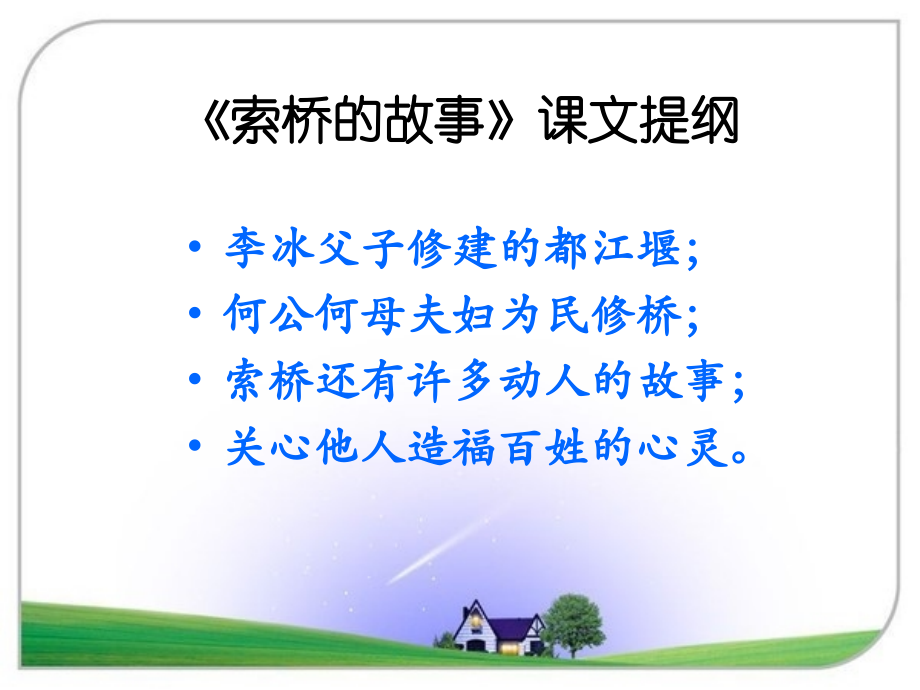 《索桥的故事》课文提纲

• 李冰父子修建的都江堰;
• 何公何母夫妇为民修桥;
• 索桥还有许多动人的故事;
• 关心他人造福百姓的心灵。